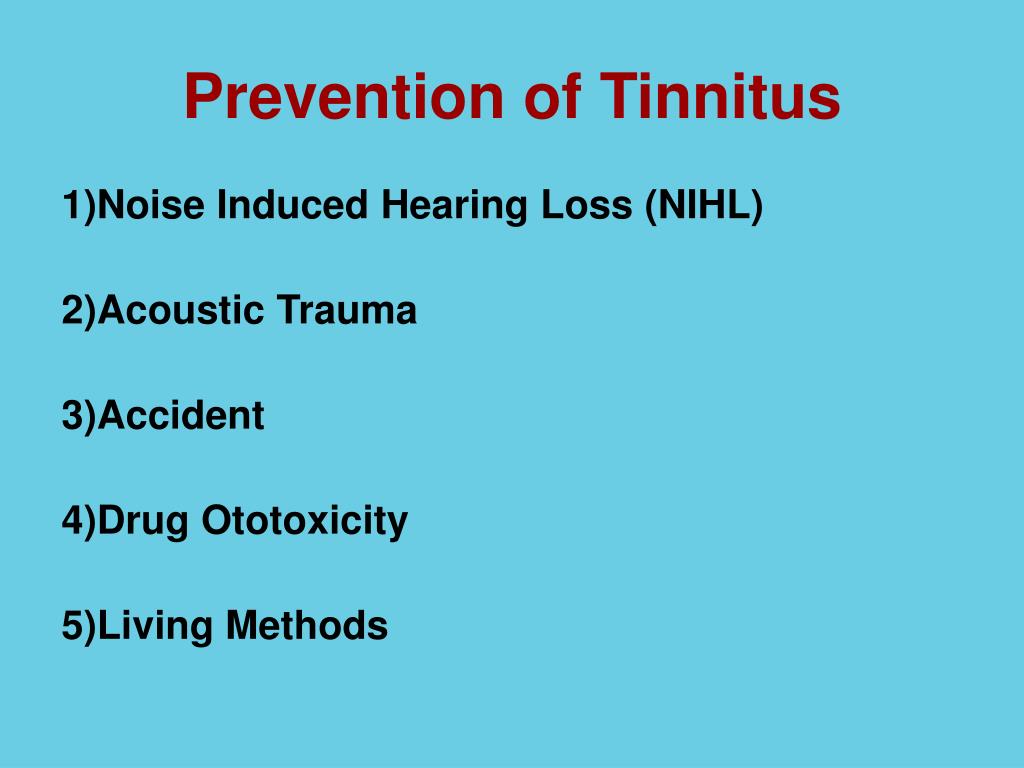 Prevention of Tinnitus

1)Noise Induced Hearing Loss (NIHL)

2)Acoustic Trauma

3)Accident

4)Drug Ototoxicity

5)Living Methods